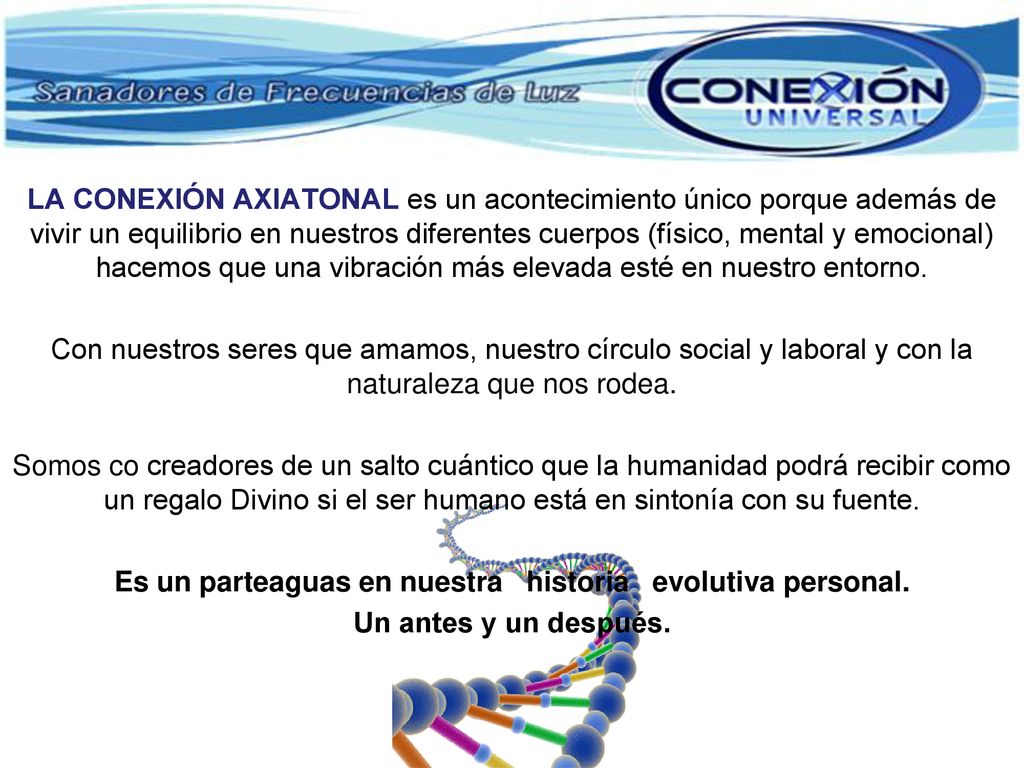 Sanadores de Frecuencias de Luz

CONEXIÓN UNIVERSAL

LA CONEXIÓN AXIATONAL es un acontecimiento único porque además de vivir un equilibrio en nuestros diferentes cuerpos (físico, mental y emocional) hacemos que una vibración más elevada esté en nuestro entorno.

Con nuestros seres que amamos, nuestro círculo social y laboral y con la naturaleza que nos rodea.

Somos co creadores de un salto cuántico que la humanidad podrá recibir como un regalo Divino si el ser humano está en sintonía con su fuente.

Es un parteaguas en nuestra historia evolutiva personal.

Un antes y un después.